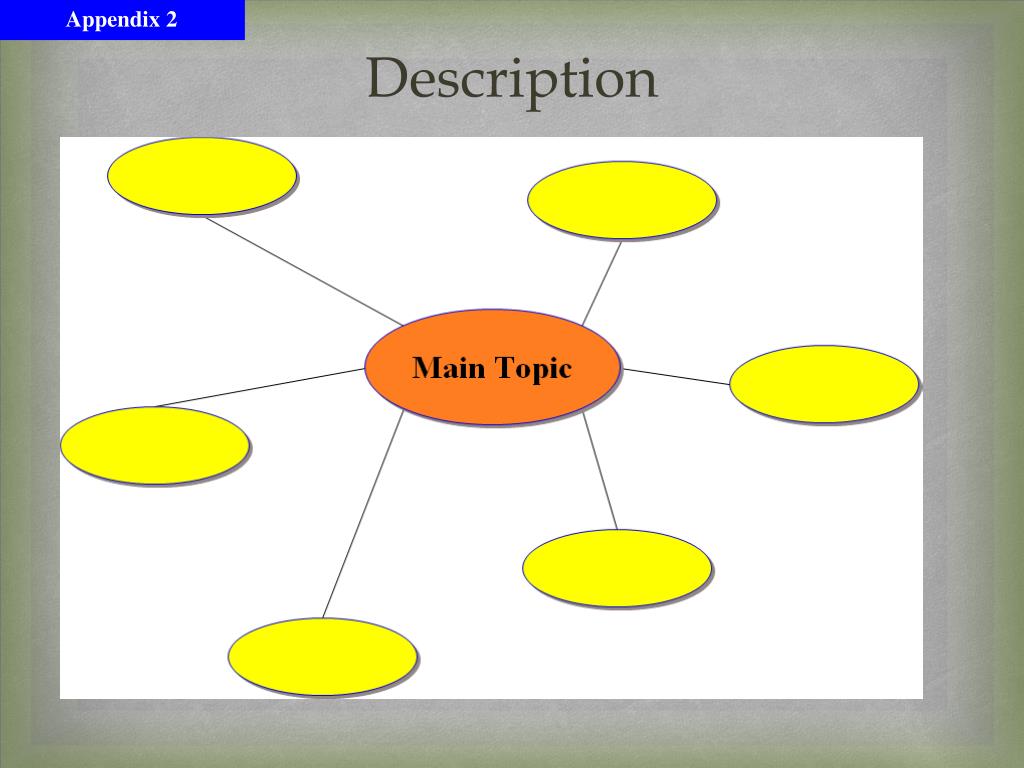 Appendix 2

Description

Main Topic